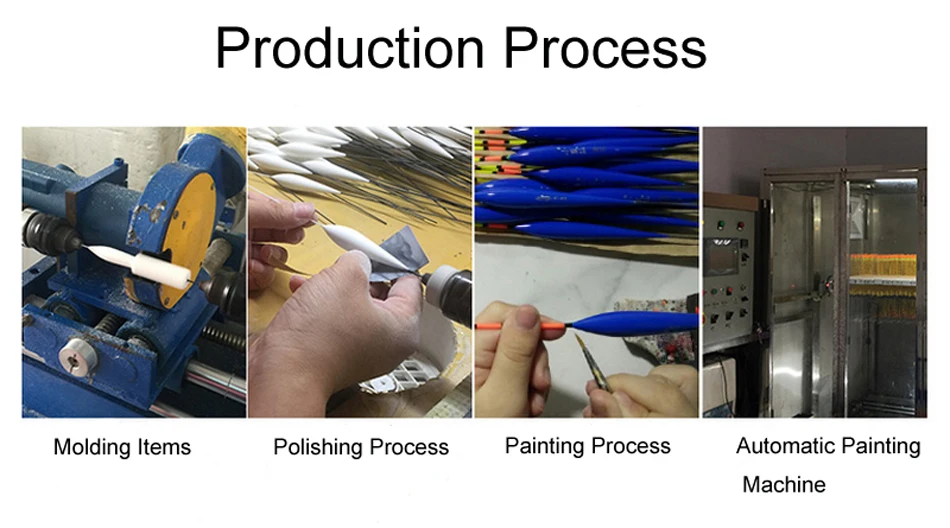 Production Process

Molding Items

Polishing Process

Painting Process

Automatic Painting Machine